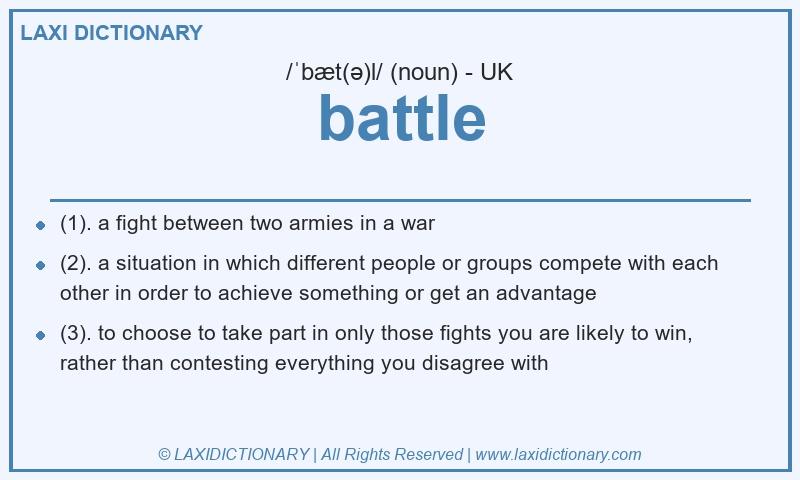 LAXI DICTIONARY

/ˈbæt(ə)l/ (noun) - UK

battle

- (1). a fight between two armies in a war
- (2). a situation in which different people or groups compete with each other in order to achieve something or get an advantage
- (3). to choose to take part in only those fights you are likely to win, rather than contesting everything you disagree with

© LAXIDICTIONARY | All Rights Reserved | www.laxidictionary.com